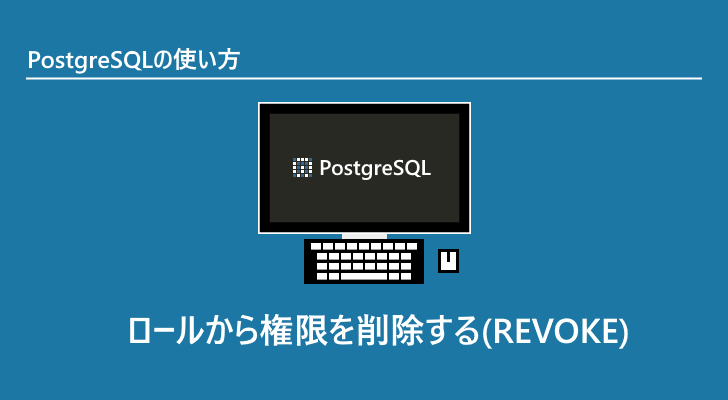 PostgreSQLの使い方

PostgreSQL

ロールから権限を削除する(REVOKE)